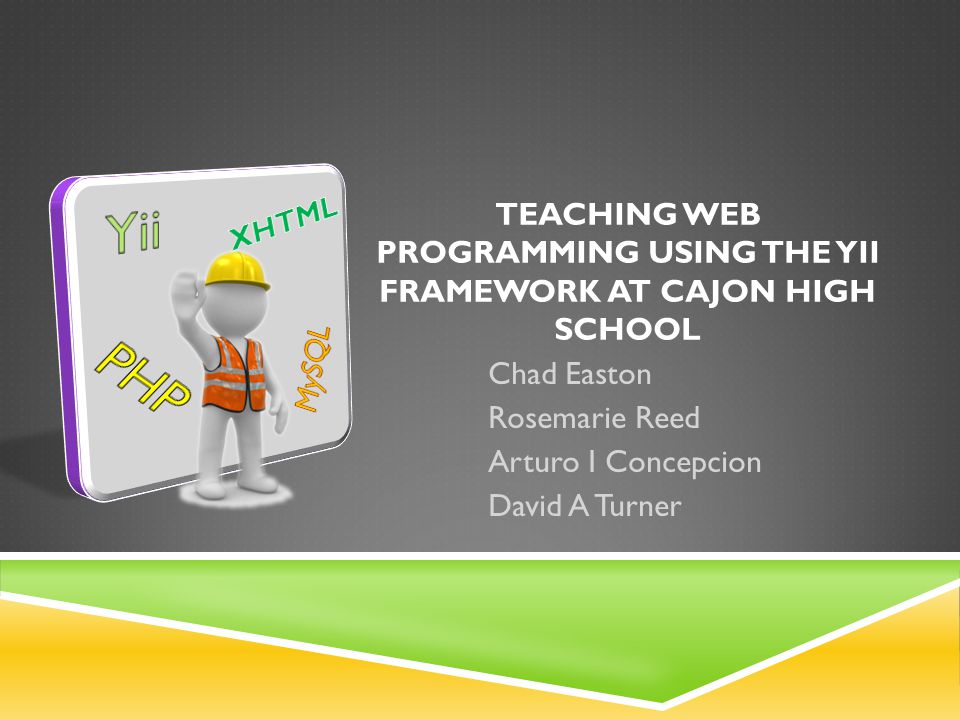 Yii
XHTML
PHP
MySQL

TEACHING WEB PROGRAMMING USING THE YII FRAMEWORK AT CAJON HIGH SCHOOL

Chad Easton
Rosemarie Reed
Arturo I Concepcion
David A Turner